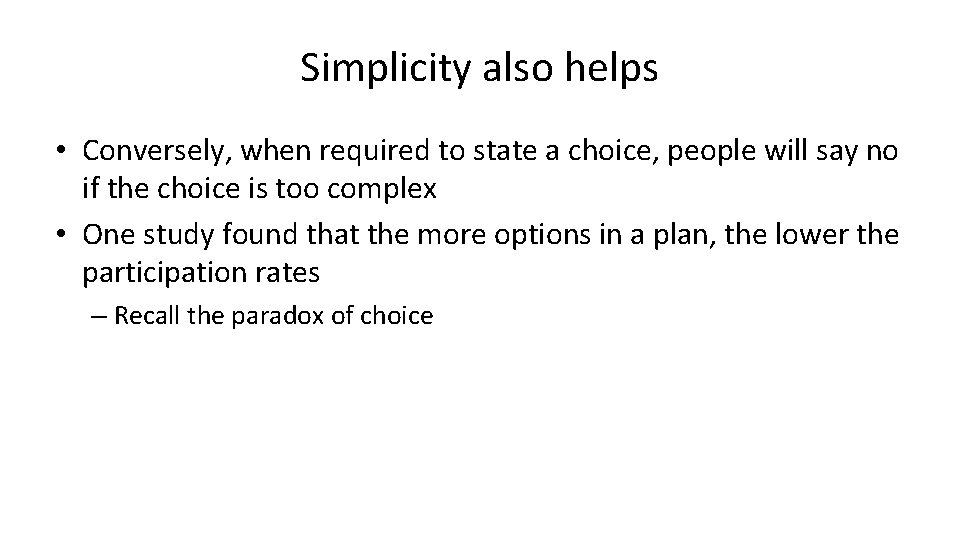 Simplicity also helps

• Conversely, when required to state a choice, people will say no if the choice is too complex

• One study found that the more options in a plan, the lower the participation rates

– Recall the paradox of choice